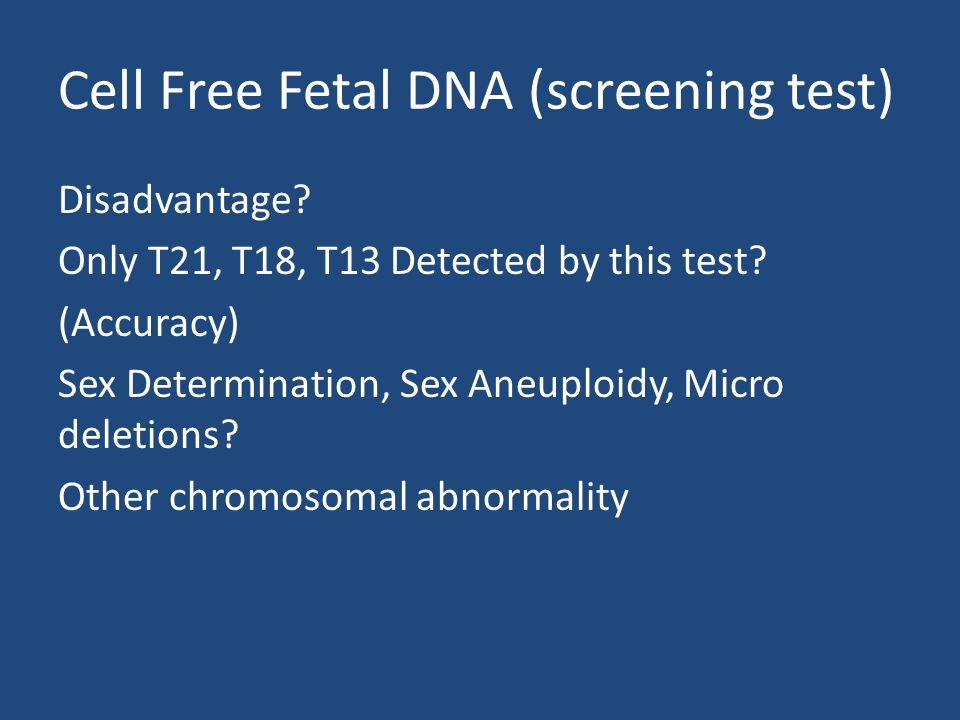 Cell Free Fetal DNA (screening test)

Disadvantage?

Only T21, T18, T13 Detected by this test?

(Accuracy)

Sex Determination, Sex Aneuploidy, Micro deletions?

Other chromosomal abnormality